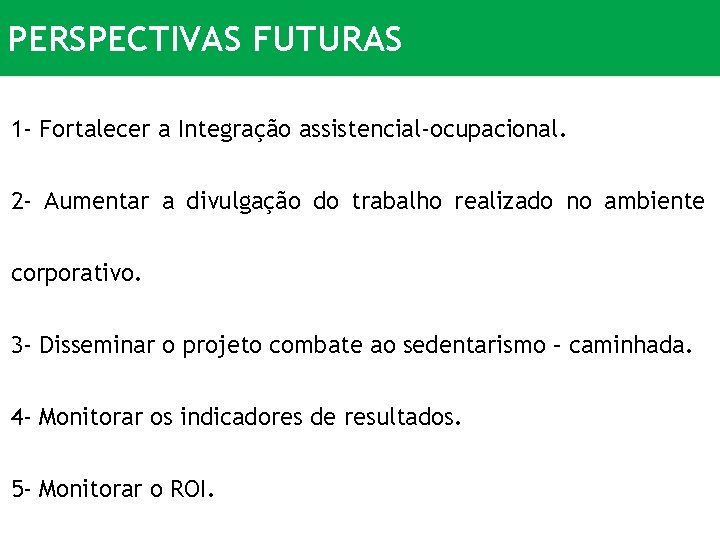 PERSPECTIVAS FUTURAS

1- Fortalecer a Integração assistencial-ocupacional.

2- Aumentar a divulgação do trabalho realizado no ambiente corporativo.

3- Disseminar o projeto combate ao sedentarismo – caminhada.

4- Monitorar os indicadores de resultados.

5- Monitorar o ROI.